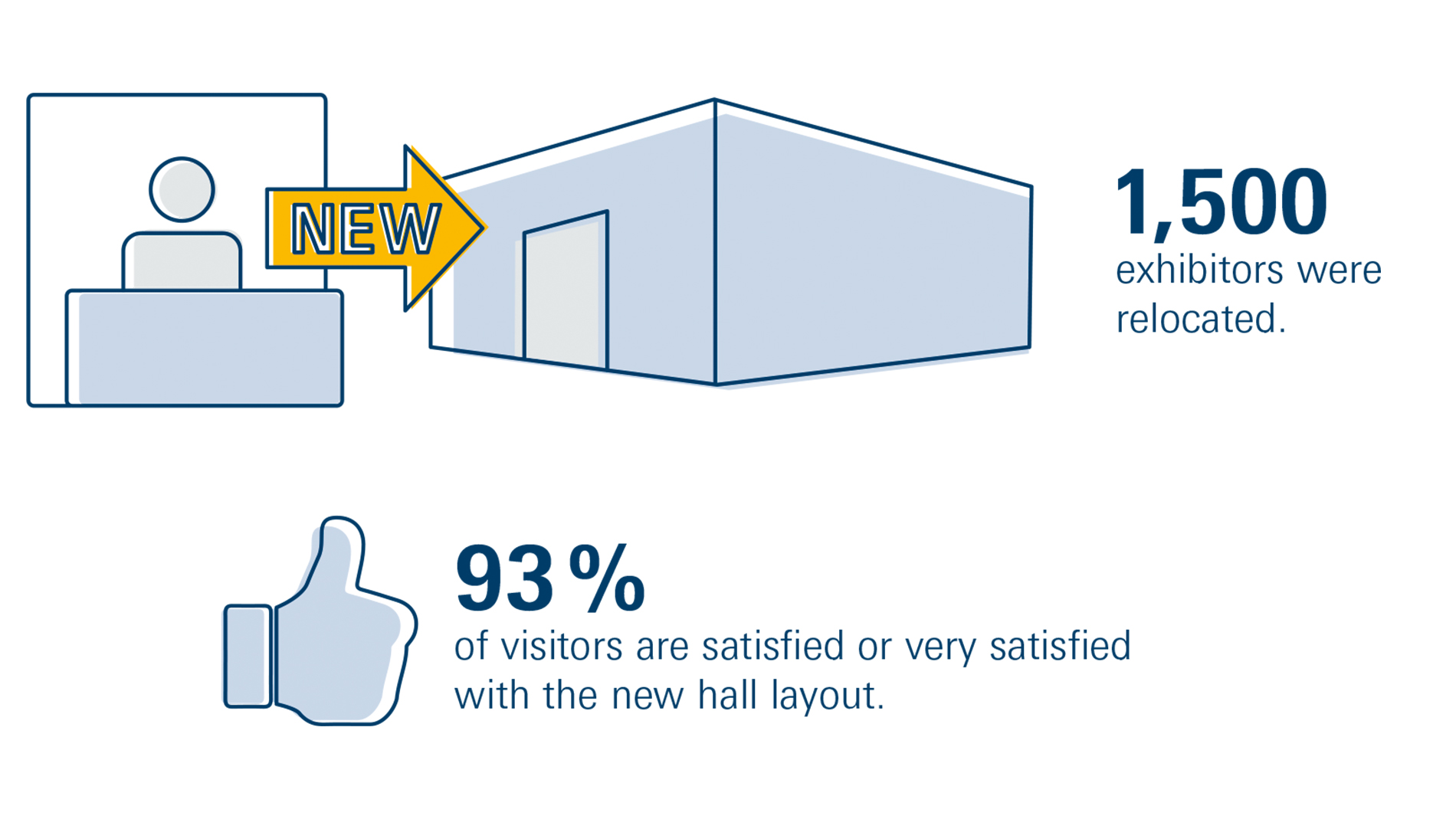 NEW

1,500
exhibitors were relocated.

93 %
of visitors are satisfied or very satisfied with the new hall layout.